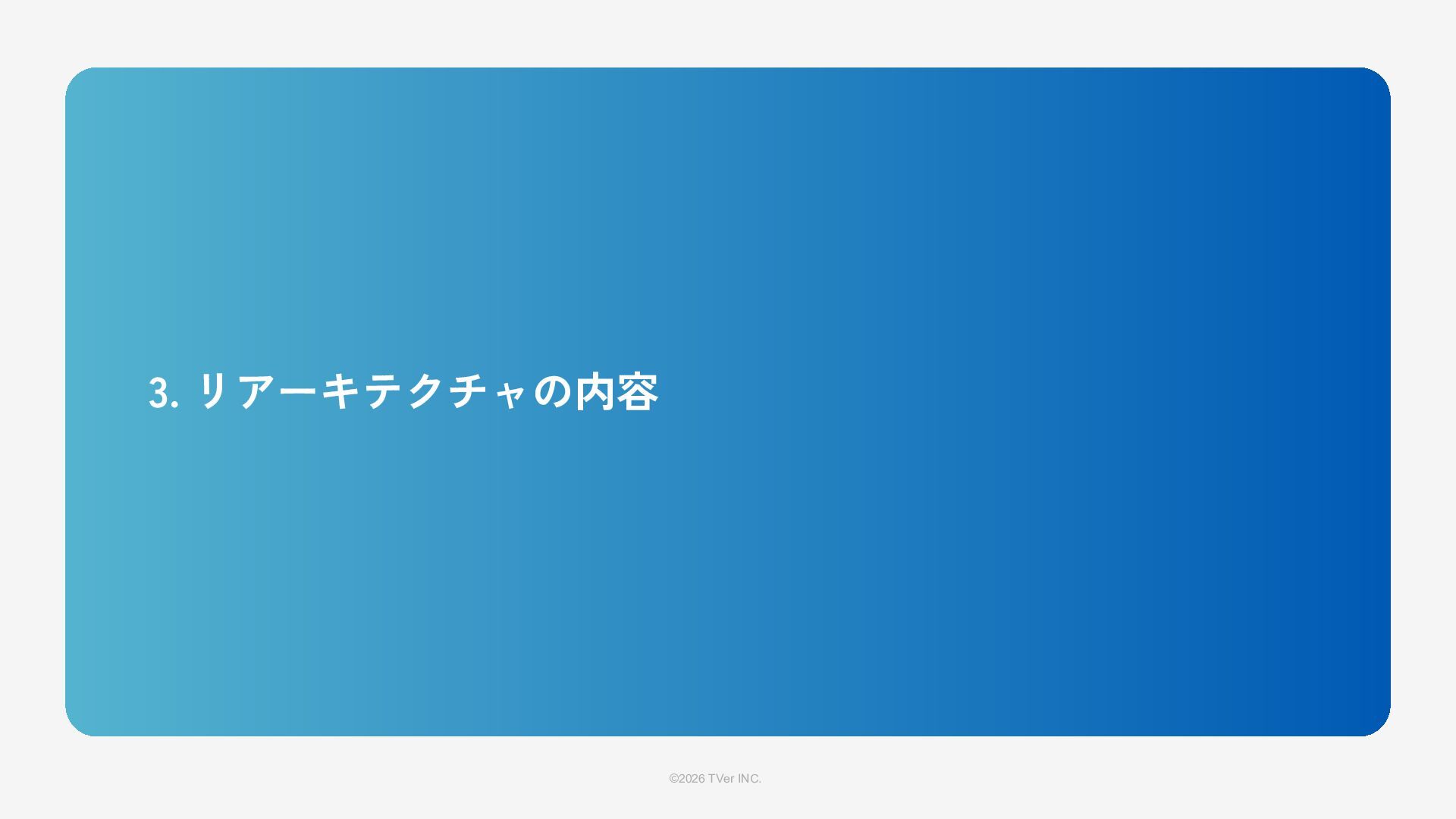 3. リアーキテクチャの内容

©2026 TVer INC.